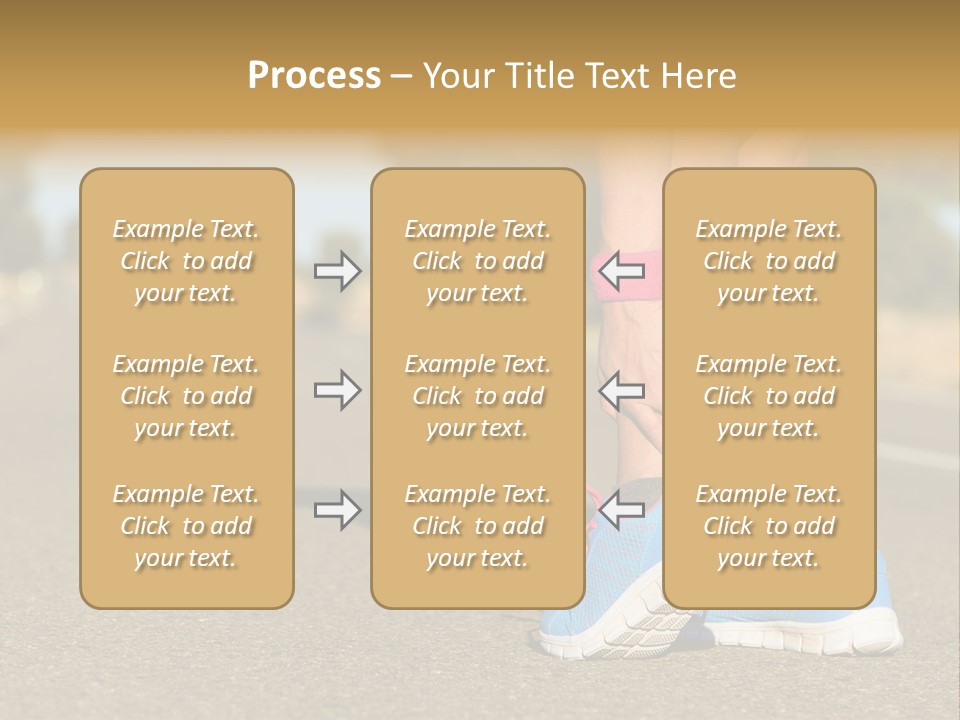 Process – Your Title Text Here

Example Text. Click to add your text.

Example Text. Click to add your text.

Example Text. Click to add your text.

Example Text. Click to add your text.

Example Text. Click to add your text.

Example Text. Click to add your text.

Example Text. Click to add your text.

Example Text. Click to add your text.

Example Text. Click to add your text.